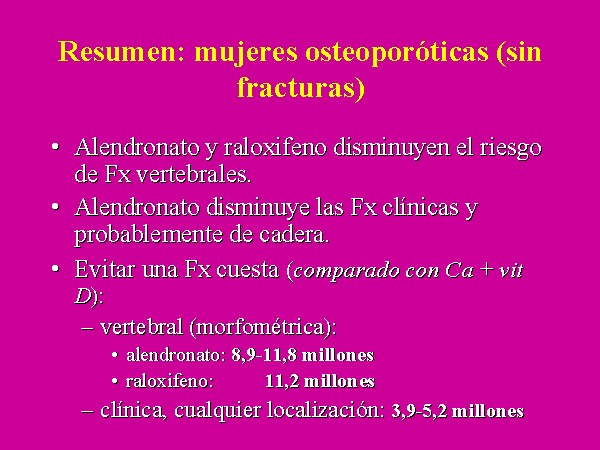 Resumen: mujeres osteoporóticas (sin fracturas)

• Alendronato y raloxifeno disminuyen el riesgo de Fx vertebrales.

• Alendronato disminuye las Fx clínicas y probablemente de cadera.

• Evitar una Fx cuesta (comparado con Ca + vit D):

– vertebral (morfométrica):

• alendronato: 8,9-11,8 millones

• raloxifeno: 11,2 millones

– clínica, cualquier localización: 3,9-5,2 millones